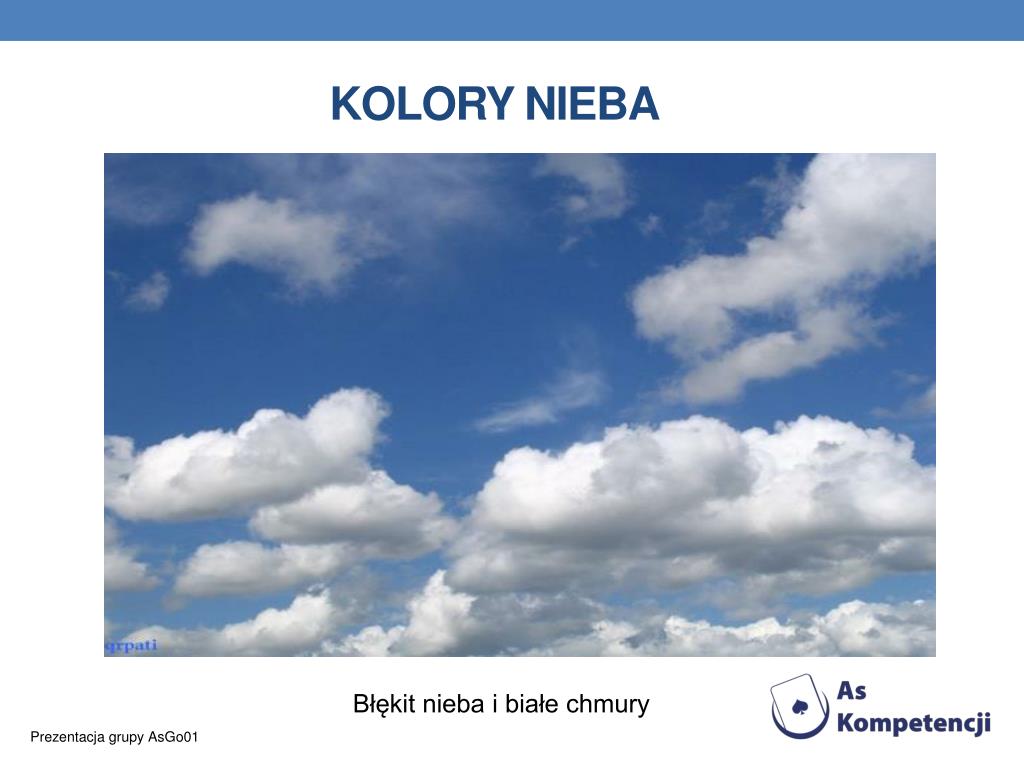 KOLORY NIEBA

grpati

Błękit nieba i białe chmury

As Kompetencji

Prezentacja grupy AsGo01